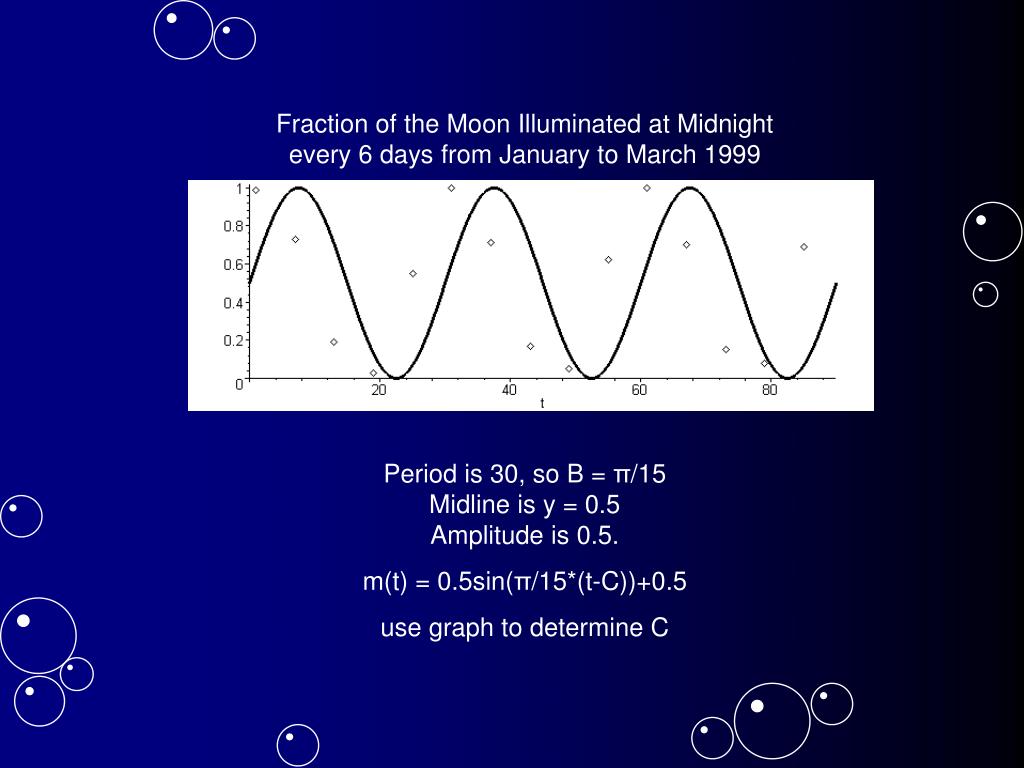 Fraction of the Moon Illuminated at Midnight every 6 days from January to March 1999

1
0.8
0.6
0.4
0.2
0
20
40
60
80
t

Period is 30, so B = π/15
Midline is y = 0.5
Amplitude is 0.5.

m(t) = 0.5sin(π/15*(t-C))+0.5

use graph to determine C